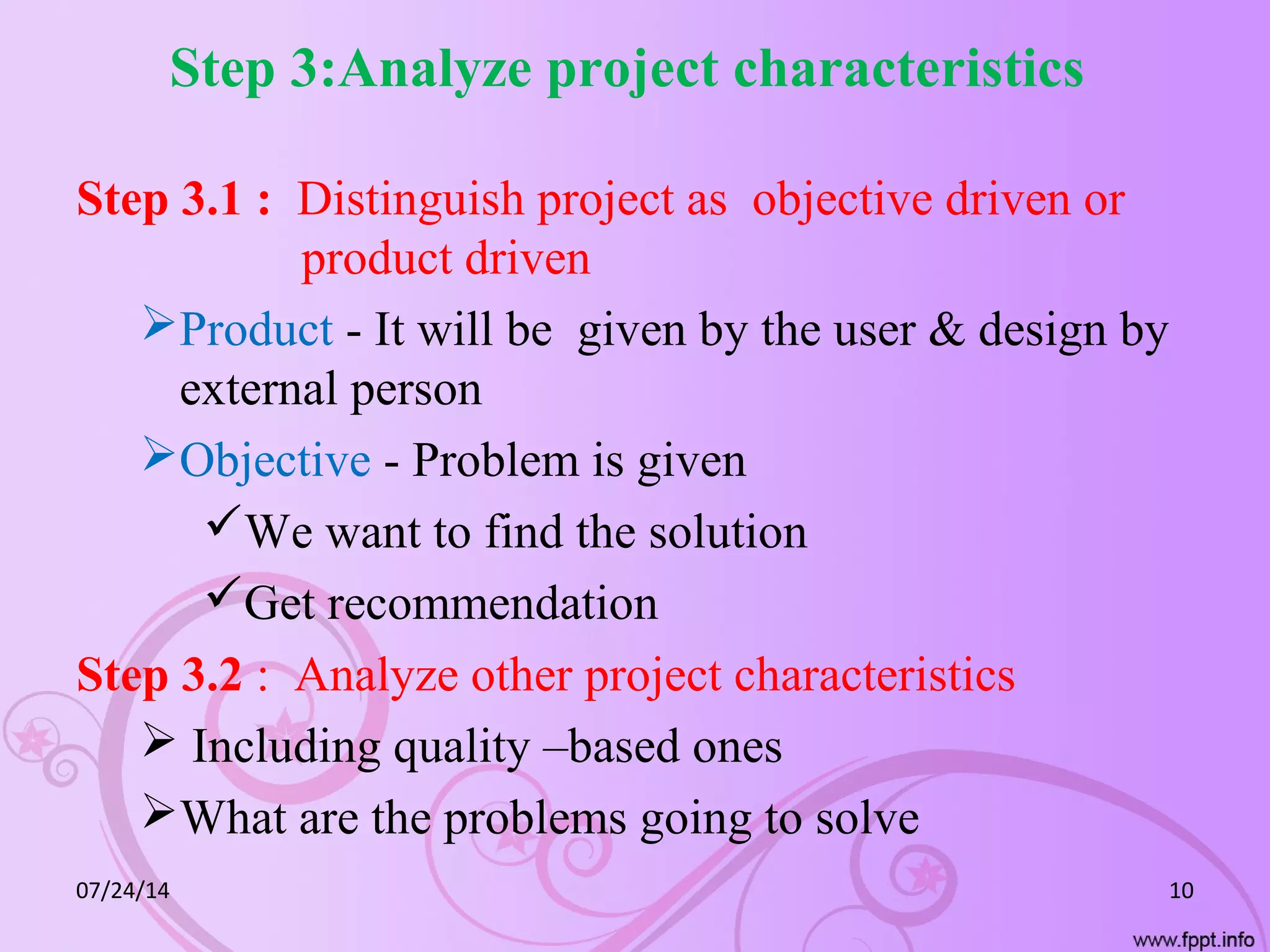 Step 3:Analyze project characteristics

Step 3.1 : Distinguish project as objective driven or product driven

➢Product - It will be given by the user & design by external person

➢Objective - Problem is given

✓We want to find the solution

✓Get recommendation

Step 3.2 : Analyze other project characteristics

➢ Including quality –based ones

➢What are the problems going to solve

07/24/14

10

www.fppt.info